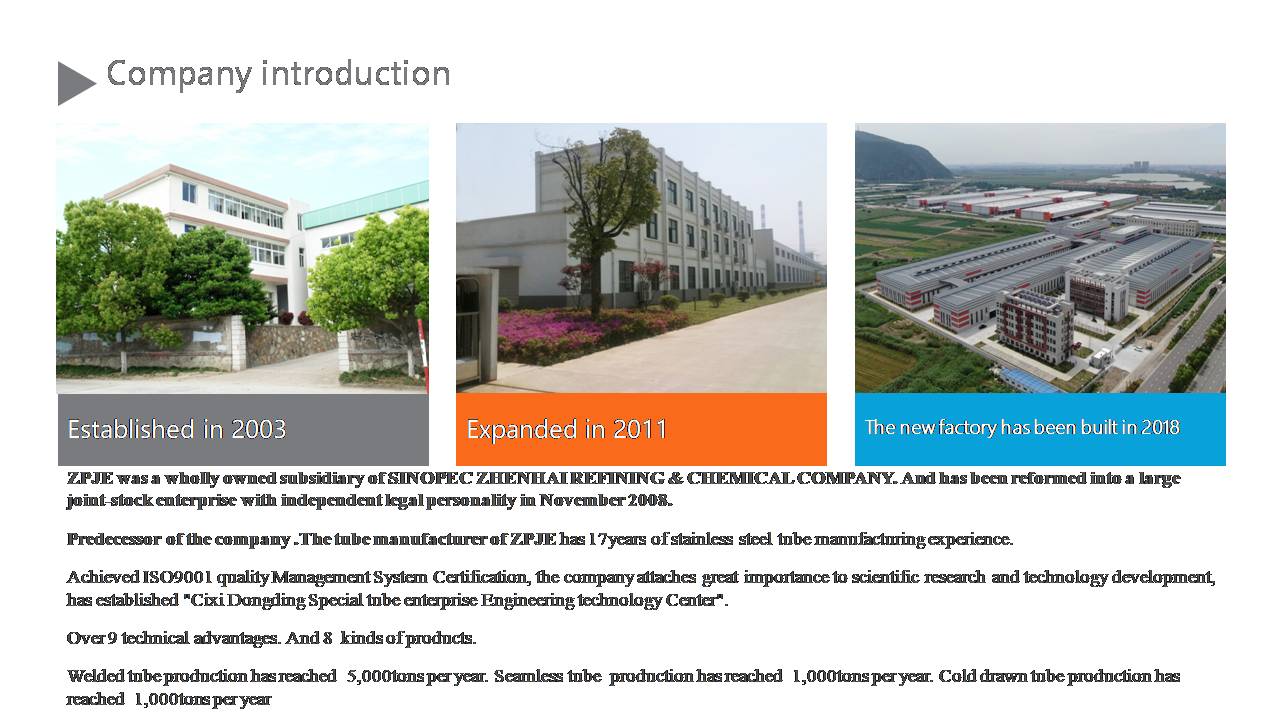 Company introduction

Established in 2003

Expanded in 2011

The new factory has been built in 2018

ZPJE was a wholly owned subsidiary of SINOPEC ZHENHAI REFINING & CHEMICAL COMPANY. And has been reformed into a large joint-stock enterprise with independent legal personality in November 2008.

Predecessor of the company .The tube manufacturer of ZPJE has 17years of stainless steel tube manufacturing experience.

Achieved ISO9001 quality Management System Certification, the company attaches great importance to scientific research and technology development, has established "Cixi Dongding Special tube enterprise Engineering technology Center".

Over 9 technical advantages. And 8 kinds of products.

Welded tube production has reached 5,000tons per year. Seamless tube production has reached 1,000tons per year. Cold drawn tube production has reached 1,000tons per year